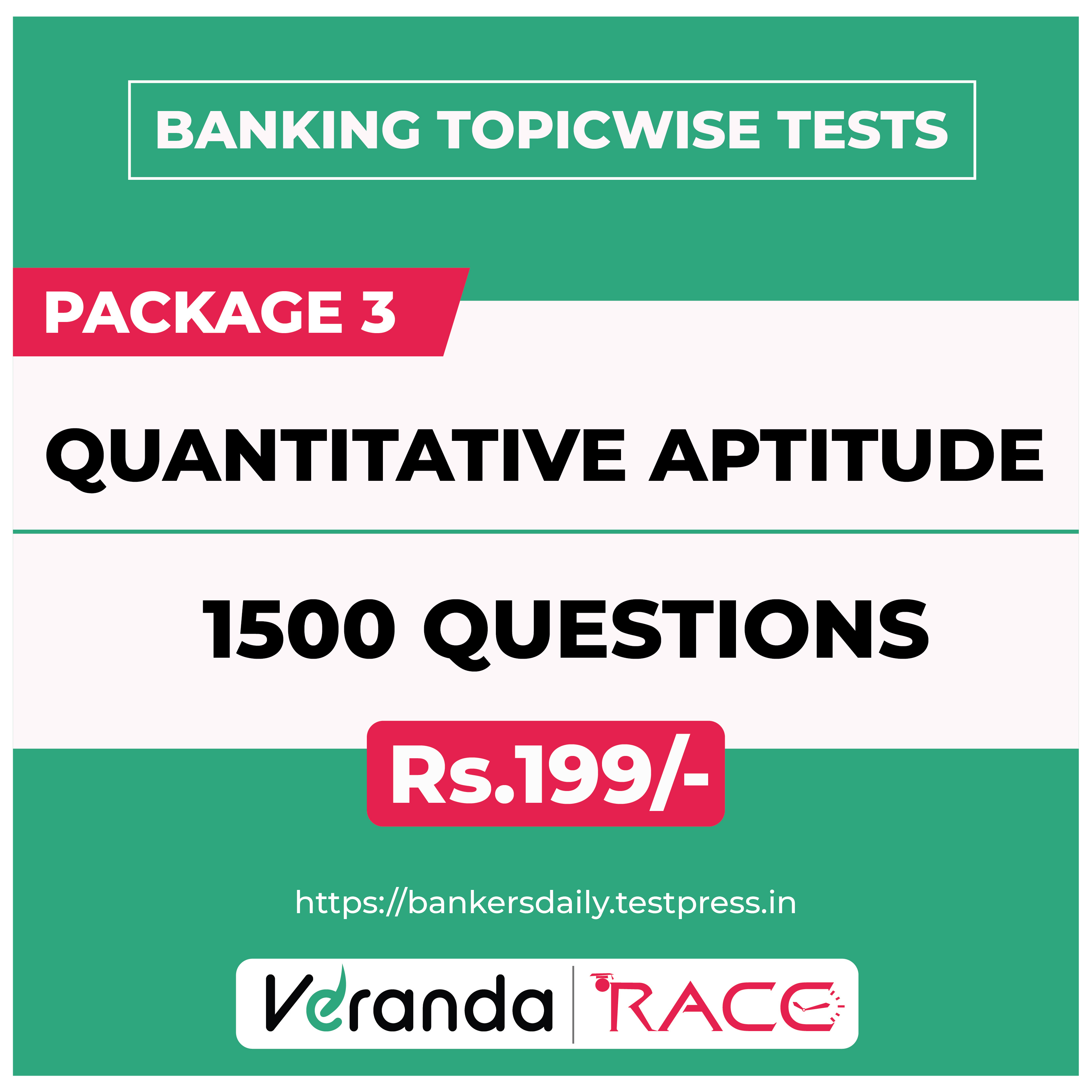 BANKING TOPICWISE TESTS

PACKAGE 3

QUANTITATIVE APTITUDE

1500 QUESTIONS

Rs.199/-

https://bankersdaily.testpress.in

Veranda | RACE